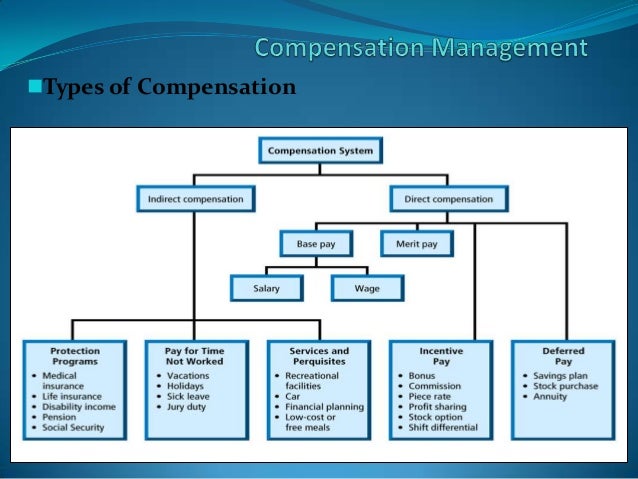 Compensation Management

Types of Compensation

Compensation System

Indirect compensation

Direct compensation

Base pay

Merit pay

Salary

Wage

Protection Programs
• Medical insurance
• Life insurance
• Disability income
• Pension
• Social Security

Pay for Time Not Worked
• Vacations
• Holidays
• Sick leave
• Jury duty

Services and Perquisites
• Recreational facilities
• Car
• Financial planning
• Low-cost or free meals

Incentive Pay
• Bonus
• Commission
• Piece rate
• Profit sharing
• Stock option
• Shift differential

Deferred Pay
• Savings plan
• Stock purchase
• Annuity